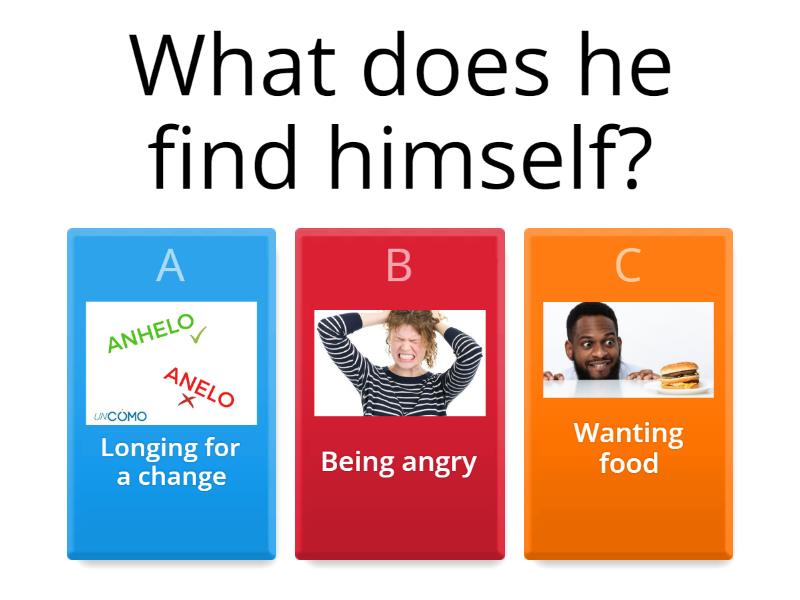 What does he find himself?

A

ANHELO

ANELO

UNCOMO

Longing for a change

B

Being angry

C

Wanting food